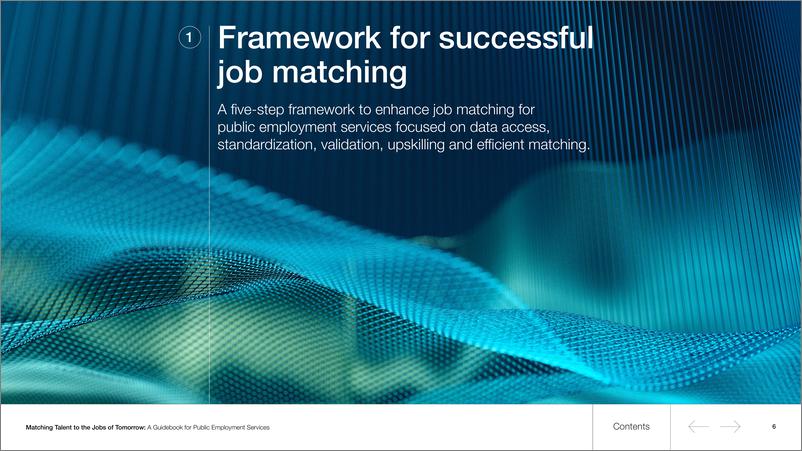 1 Framework for successful job matching

A five-step framework to enhance job matching for public employment services focused on data access, standardization, validation, upskilling and efficient matching.

Matching Talent to the Jobs of Tomorrow: A Guidebook for Public Employment Services

Contents

6